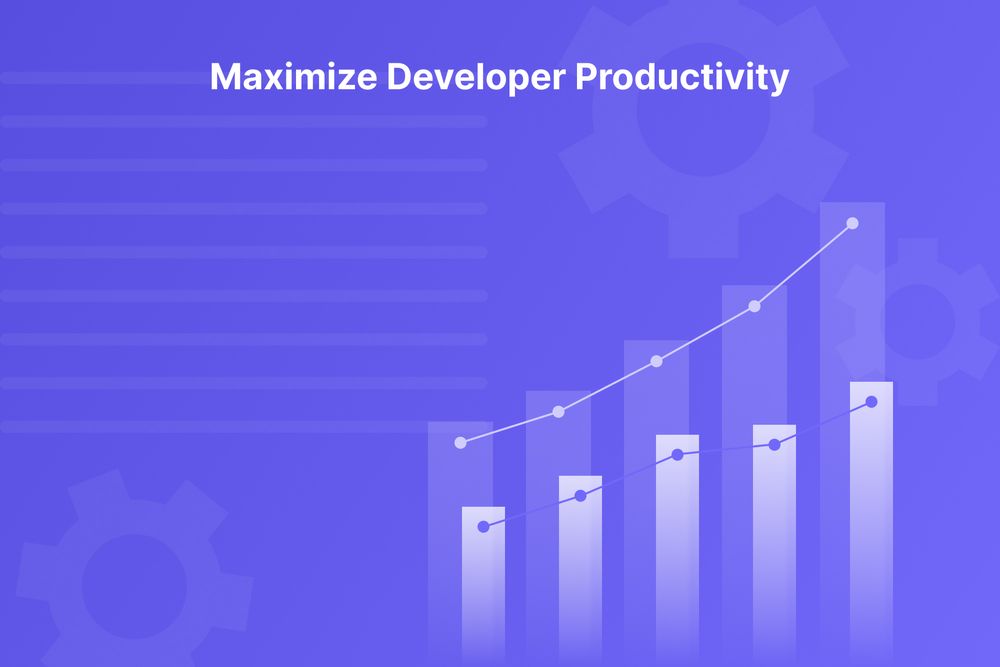 Maximize Developer Productivity